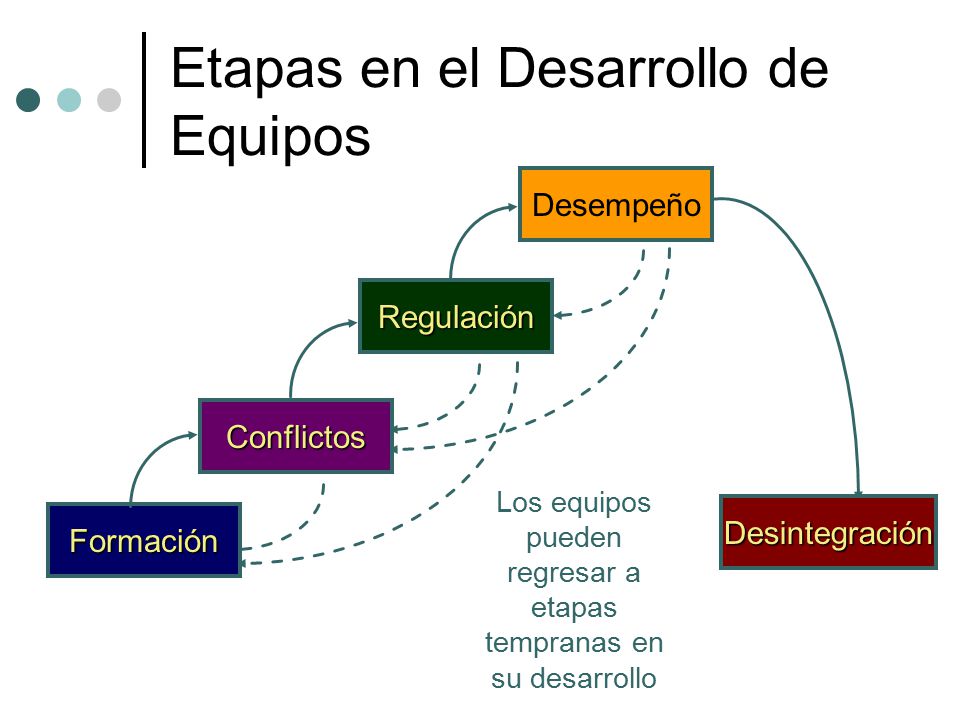 Etapas en el Desarrollo de Equipos

Desempeño

Regulación

Conflictos

Formación

Desintegración

Los equipos pueden regresar a etapas tempranas en su desarrollo